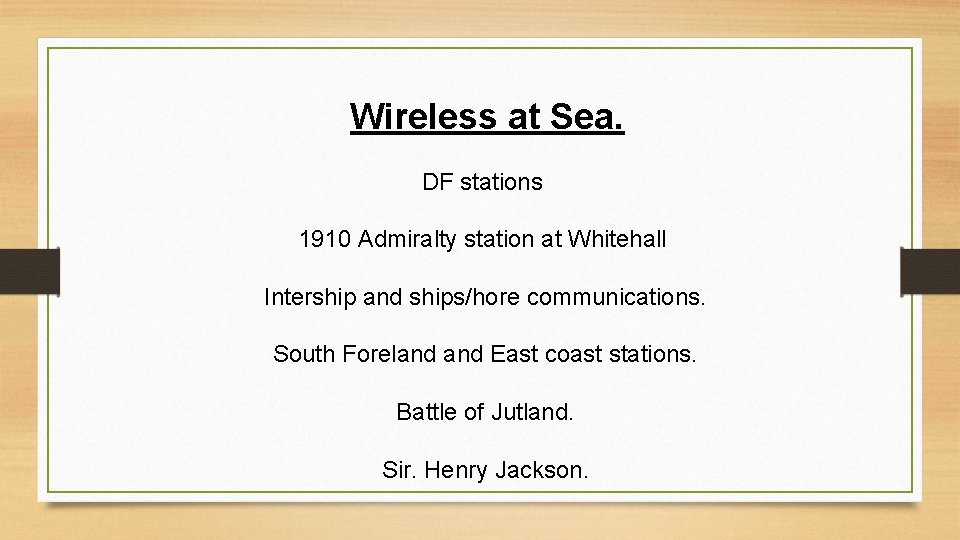 Wireless at Sea.

DF stations

1910 Admiralty station at Whitehall

Intership and ships/hore communications.

South Foreland and East coast stations.

Battle of Jutland.

Sir. Henry Jackson.